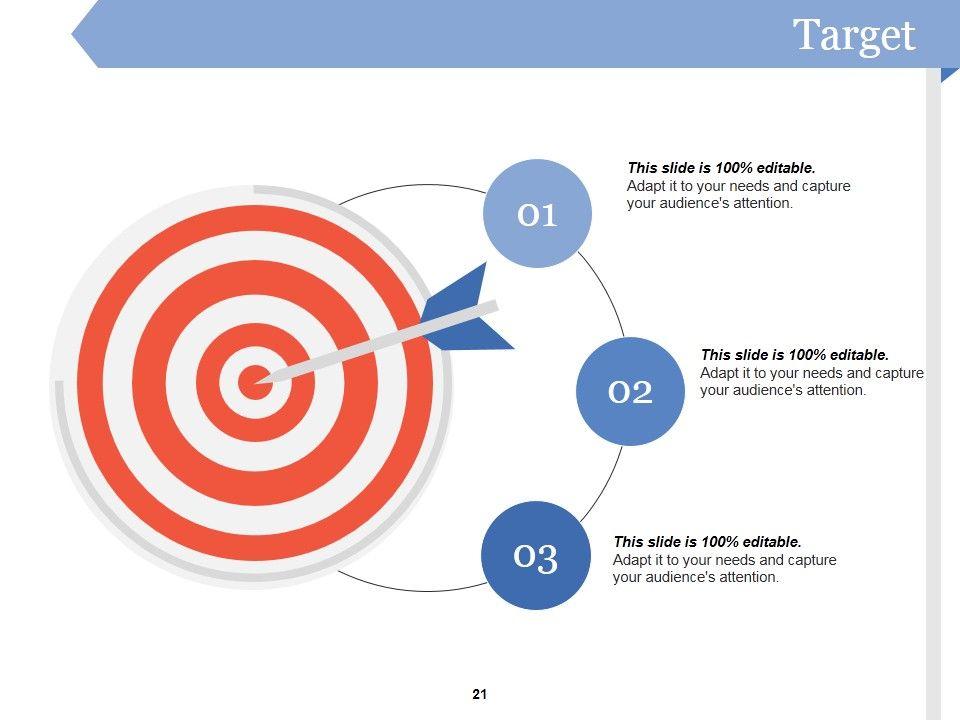 Target

01

This slide is 100% editable.
Adapt it to your needs and capture your audience's attention.

02

This slide is 100% editable.
Adapt it to your needs and capture your audience's attention.

03

This slide is 100% editable.
Adapt it to your needs and capture your audience's attention.

21